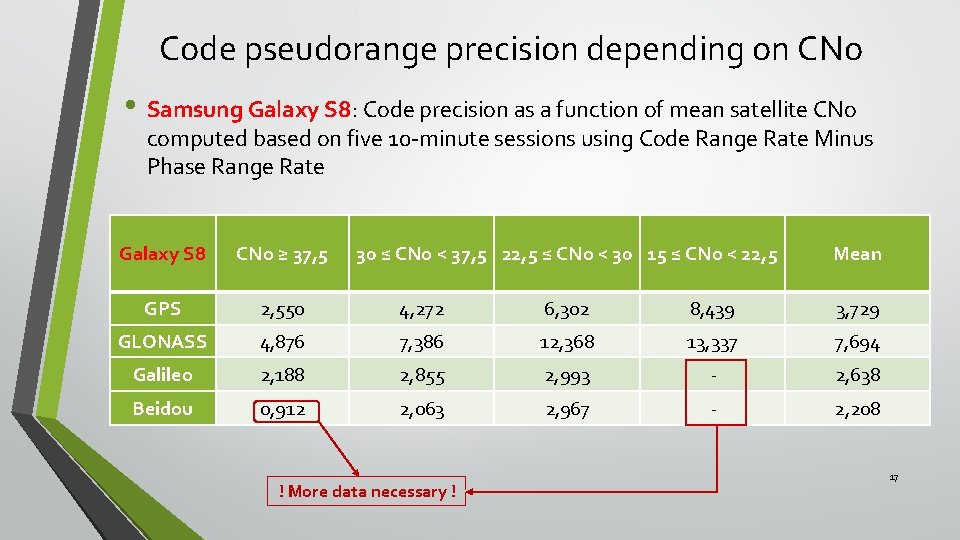 Code pseudorange precision depending on CNo

• Samsung Galaxy S8: Code precision as a function of mean satellite CNo computed based on five 10-minute sessions using Code Range Rate Minus Phase Range Rate

| Galaxy S8 | CNo ≥ 37,5 | 30 ≤ CNo < 37,5 | 22,5 ≤ CNo < 30 | 15 ≤ CNo < 22,5 | Mean |
|---|---|---|---|---|---|
| GPS | 2,550 | 4,272 | 6,302 | 8,439 | 3,729 |
| GLONASS | 4,876 | 7,386 | 12,368 | 13,337 | 7,694 |
| Galileo | 2,188 | 2,855 | 2,993 | - | 2,638 |
| Beidou | 0,912 | 2,063 | 2,967 | - | 2,208 |

! More data necessary !

17